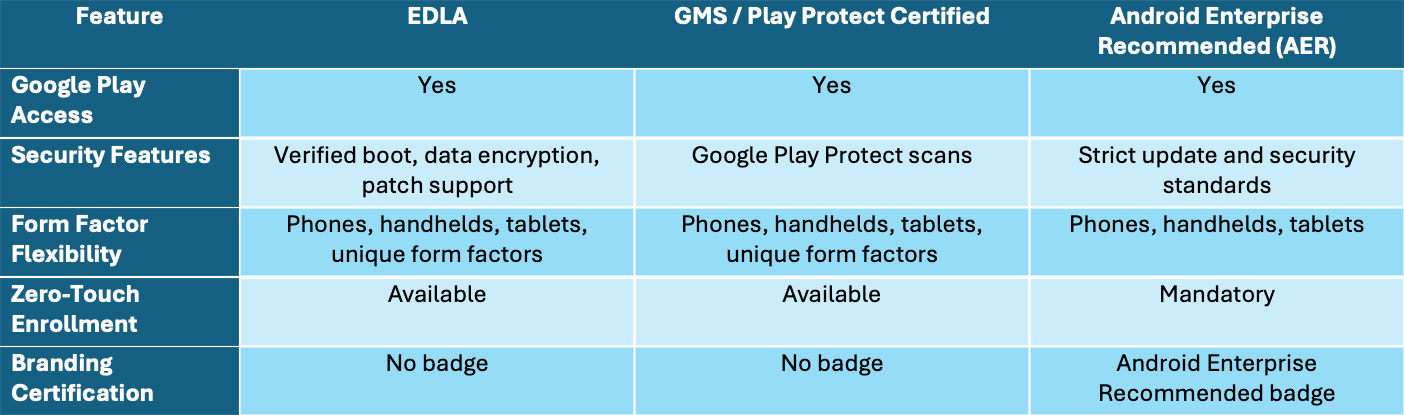 | Feature | EDLA | GMS / Play Protect Certified | Android Enterprise Recommended (AER) |
|---|---|---|---|
| Google Play Access | Yes | Yes | Yes |
| Security Features | Verified boot, data encryption, patch support | Google Play Protect scans | Strict update and security standards |
| Form Factor Flexibility | Phones, handhelds, tablets, unique form factors | Phones, handhelds, tablets, unique form factors | Phones, handhelds, tablets |
| Zero-Touch Enrollment | Available | Available | Mandatory |
| Branding Certification | No badge | No badge | Android Enterprise Recommended badge |